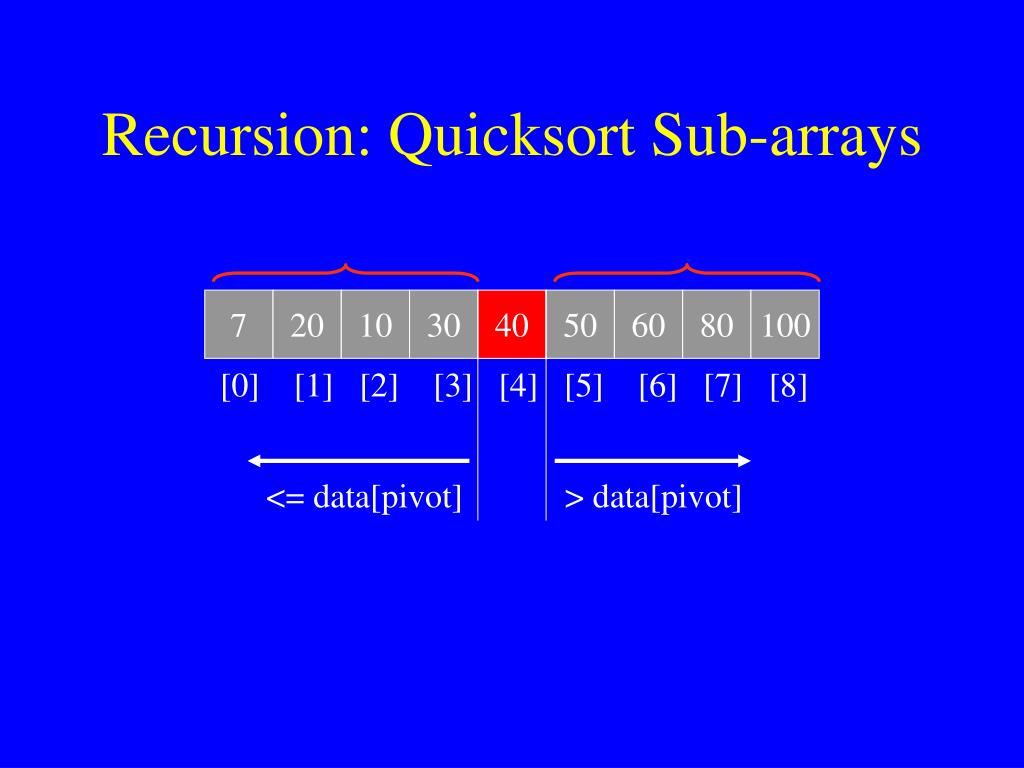 Recursion: Quicksort Sub-arrays

| 7 | 20 | 10 | 30 | 40 | 50 | 60 | 80 | 100 |
|---|---|---|---|---|---|---|---|---|
| [0] | [1] | [2] | [3] | [4] | [5] | [6] | [7] | [8] |

<= data[pivot]

> data[pivot]